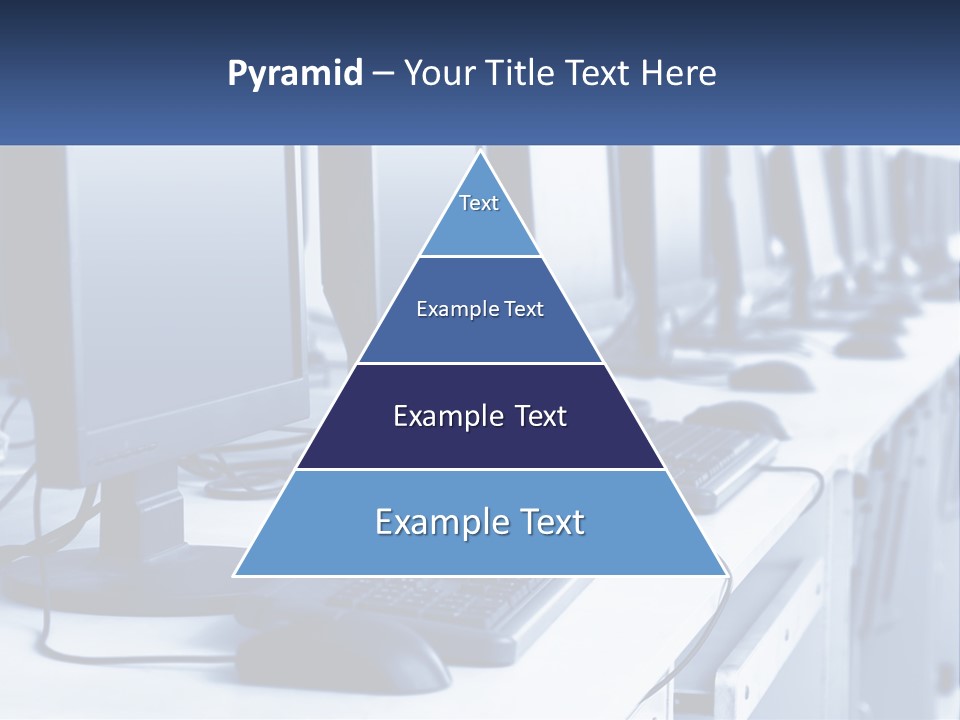 Pyramid – Your Title Text Here

Text

Example Text

Example Text

Example Text